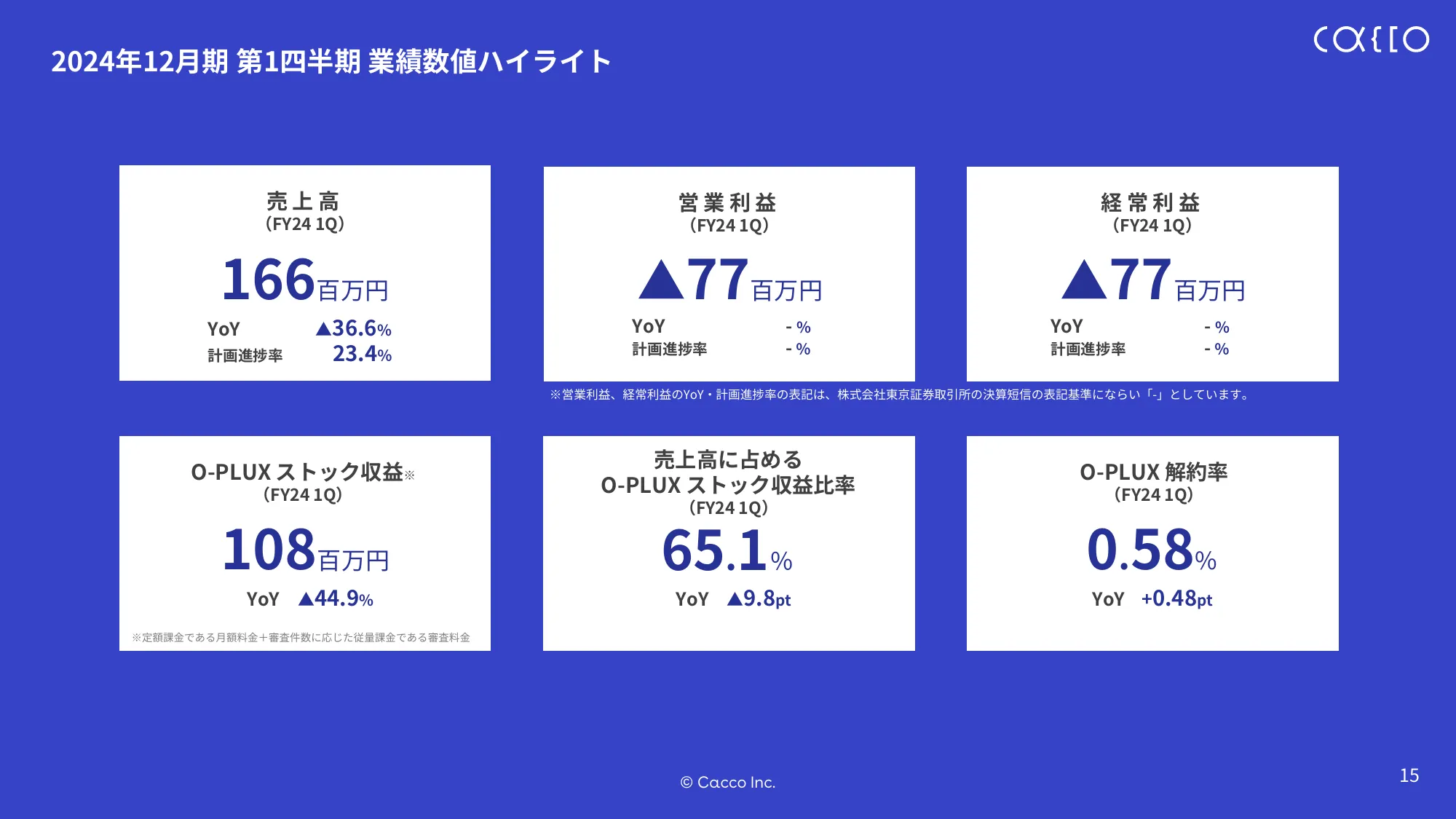 2024年12月期 第1四半期 業績数値ハイライト

cacco

売上高
（FY24 1Q）
166百万円
YoY ▲36.6%
計画進捗率 23.4%

営業利益
（FY24 1Q）
▲77百万円
YoY - %
計画進捗率 - %

経常利益
（FY24 1Q）
▲77百万円
YoY - %
計画進捗率 - %

※営業利益、経常利益のYoY・計画進捗率の表記は、株式会社東京証券取引所の決算短信の表記基準にならい「-」としています。

O-PLUX ストック収益※
（FY24 1Q）
108百万円
YoY ▲44.9%
※定額課金である月額料金＋審査件数に応じた従量課金である審査料金

売上高に占める
O-PLUX ストック収益比率
（FY24 1Q）
65.1%
YoY ▲9.8pt

O-PLUX 解約率
（FY24 1Q）
0.58%
YoY +0.48pt

© Cacco Inc.

15